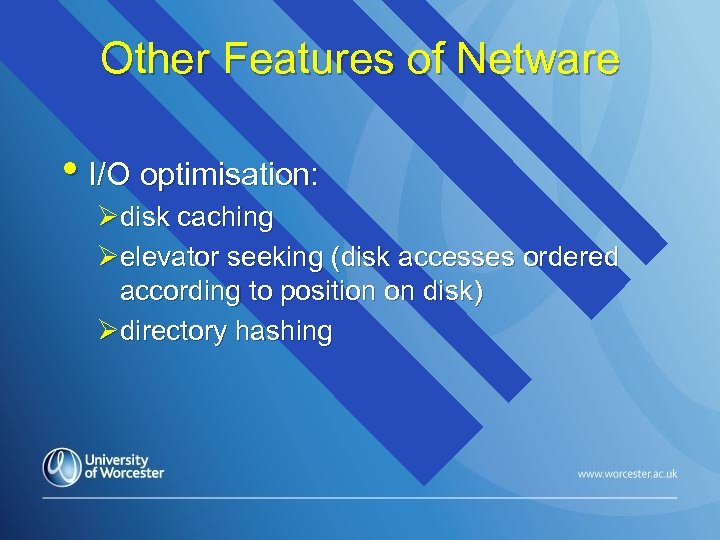 Other Features of Netware

• I/O optimisation:
  ➢ disk caching
  ➢ elevator seeking (disk accesses ordered according to position on disk)
  ➢ directory hashing

University of Worcester

www.worcester.ac.uk